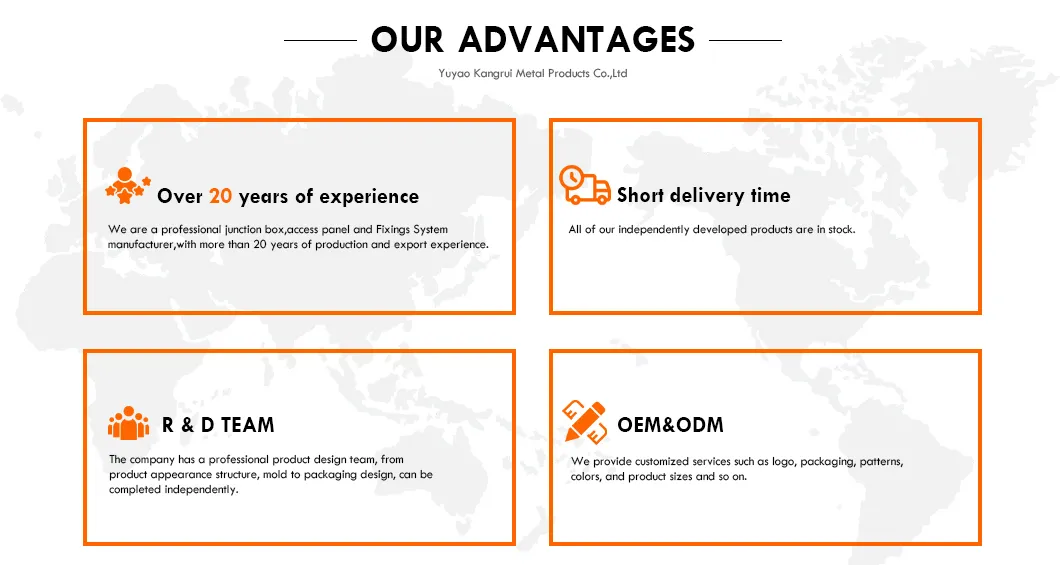 OUR ADVANTAGES

Yuyao Kangrui Metal Products Co.,Ltd

Over 20 years of experience

We are a professional junction box,access panel and Fixings System manufacturer,with more than 20 years of production and export experience.

Short delivery time

All of our independently developed products are in stock.

R & D TEAM

The company has a professional product design team, from product appearance structure, mold to packaging design, can be completed independently.

OEM&ODM

We provide customized services such as logo, packaging, patterns, colors, and product sizes and so on.